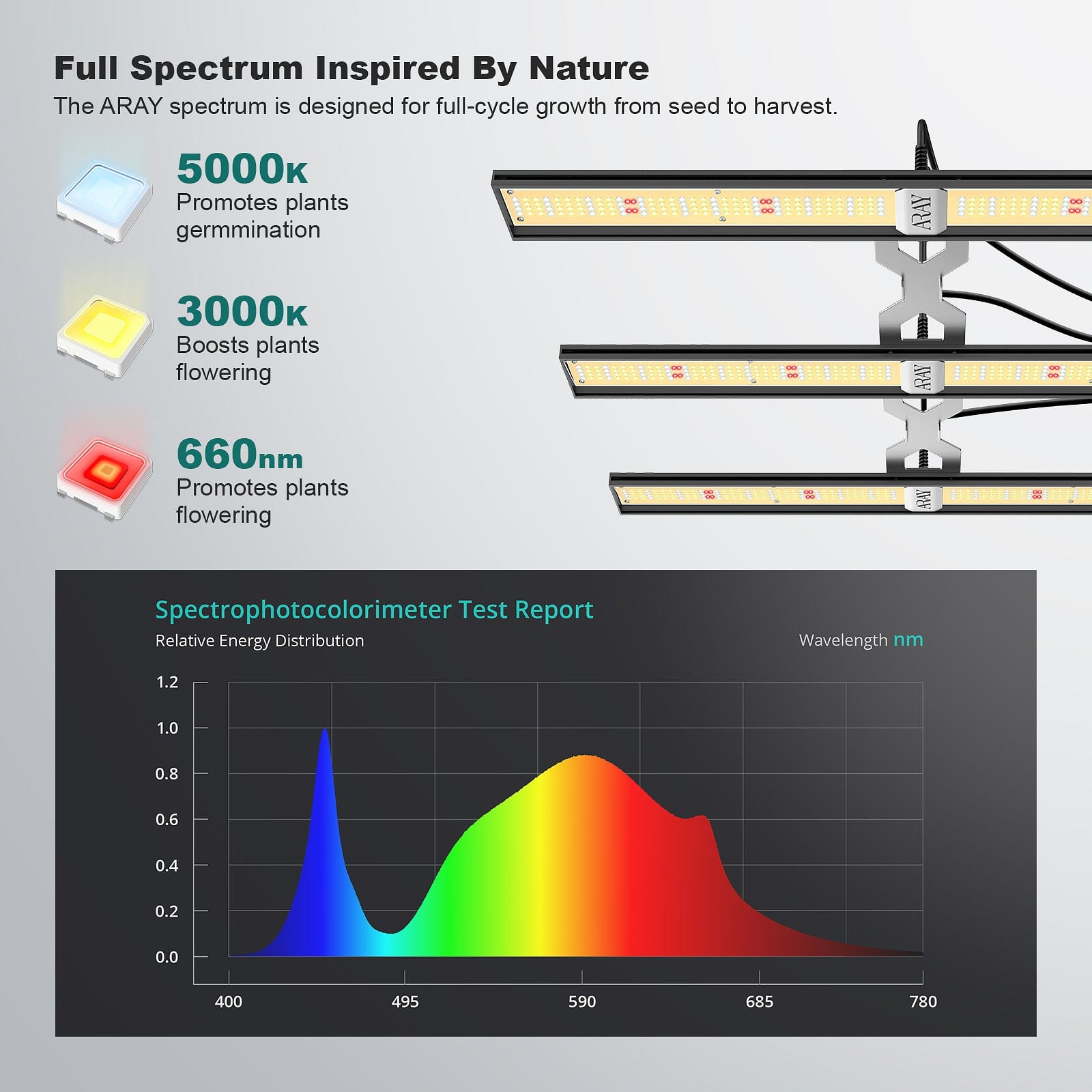 Full Spectrum Inspired By Nature

The ARAY spectrum is designed for full-cycle growth from seed to harvest.

5000K
Promotes plants germmination

3000K
Boosts plants flowering

660nm
Promotes plants flowering

ARAY

ARAY

ARAY

Spectrophotocolorimeter Test Report

Relative Energy Distribution

Wavelength nm

1.2
1.0
0.8
0.6
0.4
0.2
0.0

400
495
590
685
780